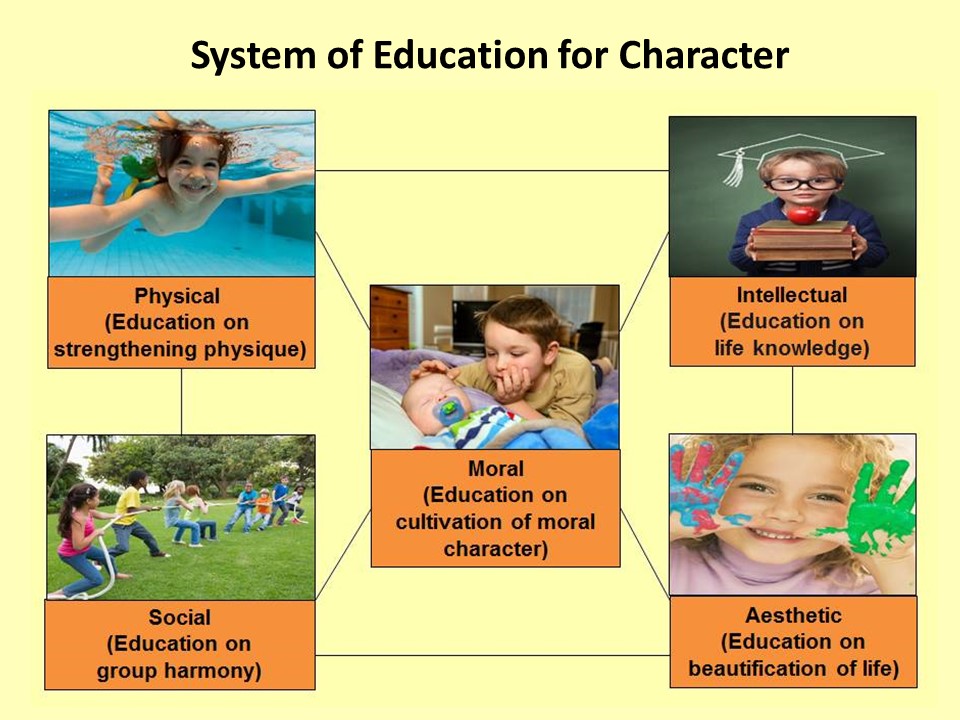 System of Education for Character

Physical
(Education on
strengthening physique)

Intellectual
(Education on
life knowledge)

Moral
(Education on
cultivation of moral
character)

Social
(Education on
group harmony)

Aesthetic
(Education on
beautification of life)